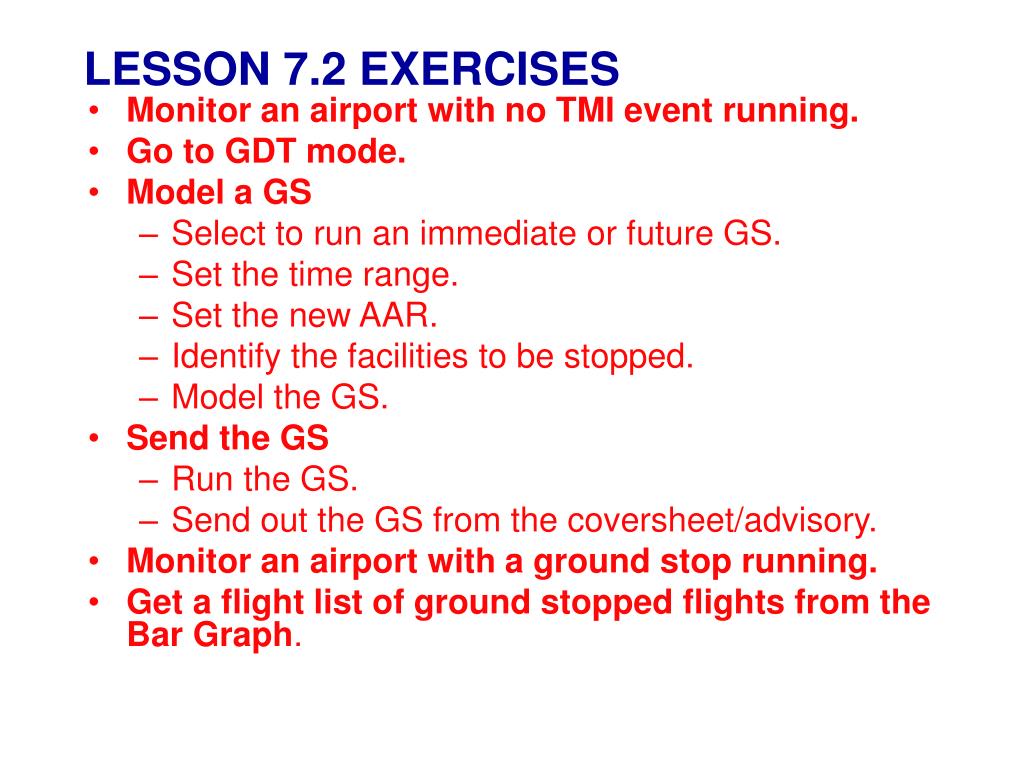 LESSON 7.2 EXERCISES

• Monitor an airport with no TMI event running.
• Go to GDT mode.
• Model a GS
  – Select to run an immediate or future GS.
  – Set the time range.
  – Set the new AAR.
  – Identify the facilities to be stopped.
  – Model the GS.
• Send the GS
  – Run the GS.
  – Send out the GS from the coversheet/advisory.
• Monitor an airport with a ground stop running.
• Get a flight list of ground stopped flights from the Bar Graph.